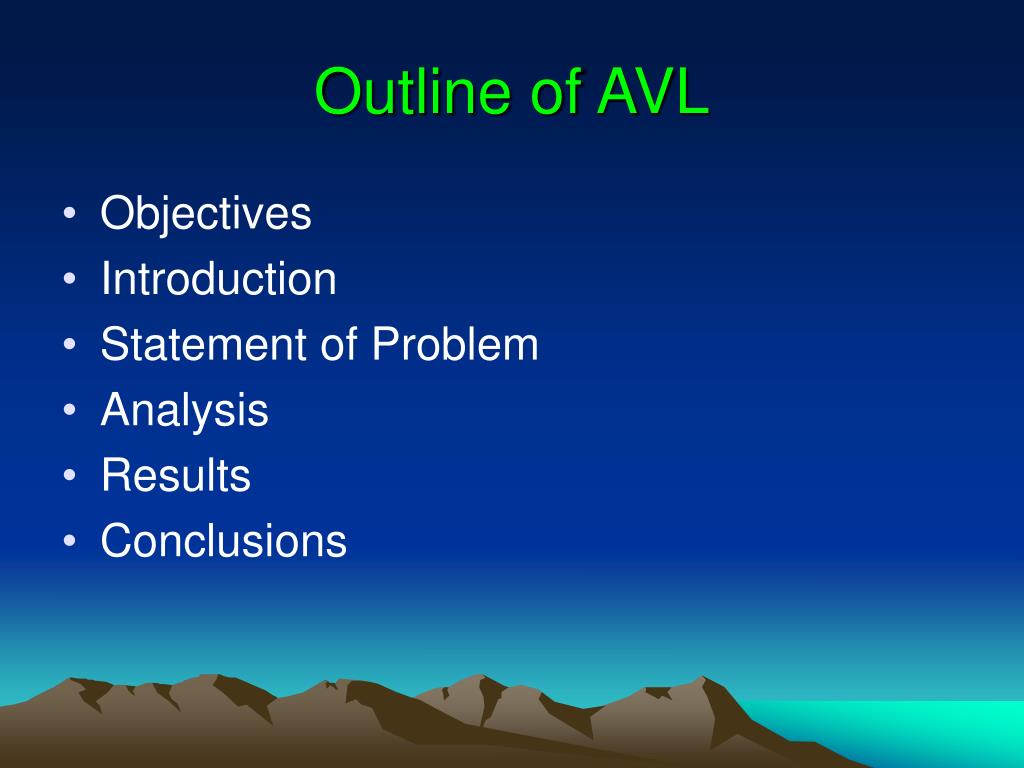 Outline of AVL

• Objectives
• Introduction
• Statement of Problem
• Analysis
• Results
• Conclusions